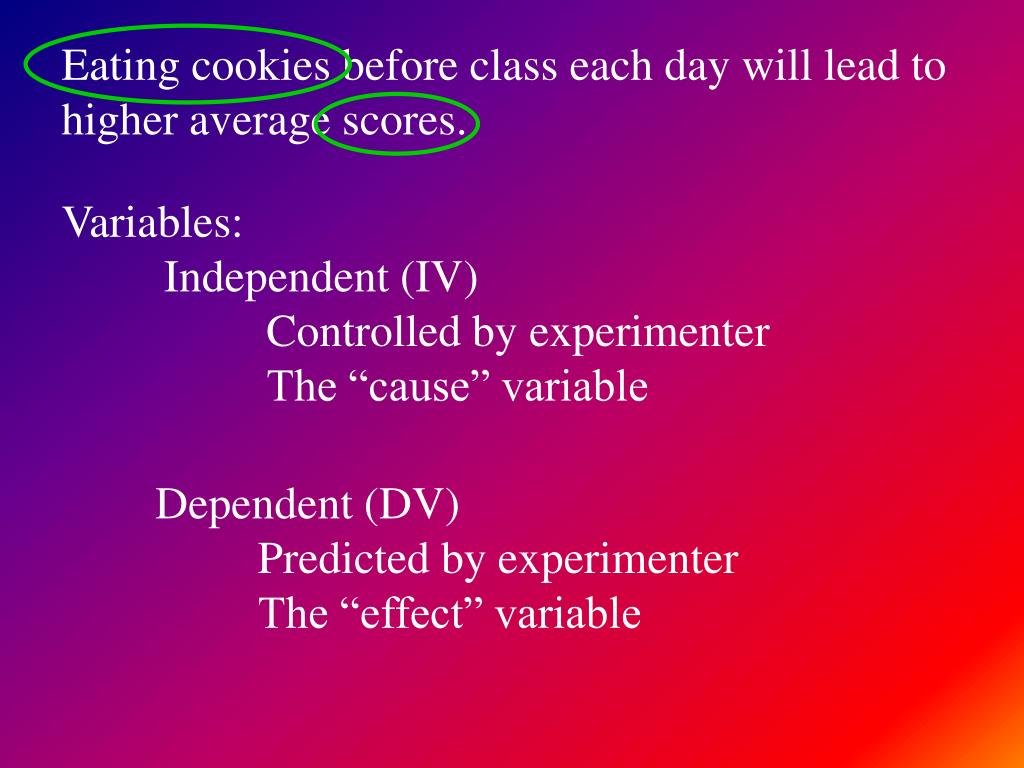 Eating cookies before class each day will lead to higher average scores.

Variables:

Independent (IV)

Controlled by experimenter

The “cause” variable

Dependent (DV)

Predicted by experimenter

The “effect” variable